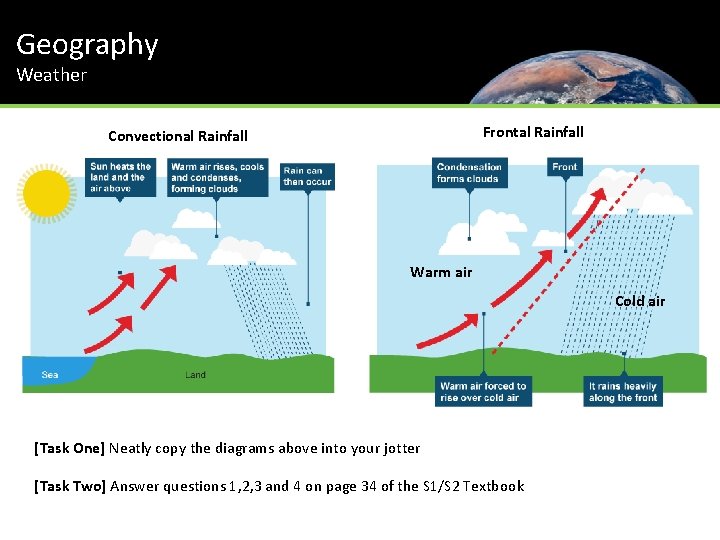 Geography
Weather

Convectional Rainfall

Sun heats the land and the air above

Warm air rises, cools and condenses, forming clouds

Rain can then occur

Sea

Land

Frontal Rainfall

Condensation forms clouds

Front

Warm air

Cold air

Warm air forced to rise over cold air

It rains heavily along the front

[Task One] Neatly copy the diagrams above into your jotter

[Task Two] Answer questions 1,2,3 and 4 on page 34 of the S1/S2 Textbook